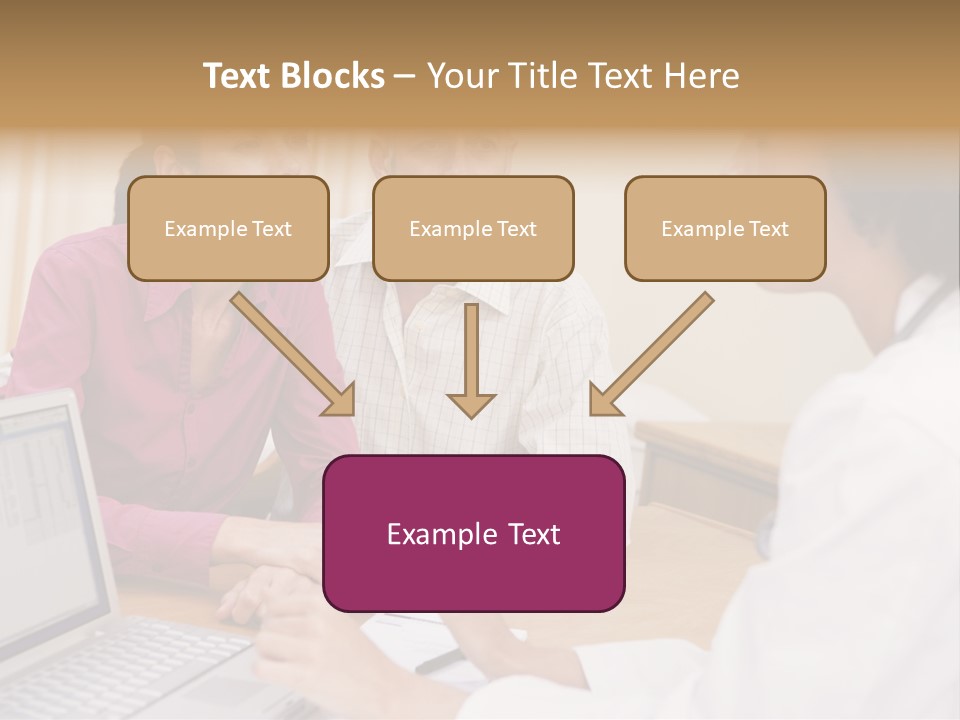 Text Blocks – Your Title Text Here

Example Text

Example Text

Example Text

Example Text